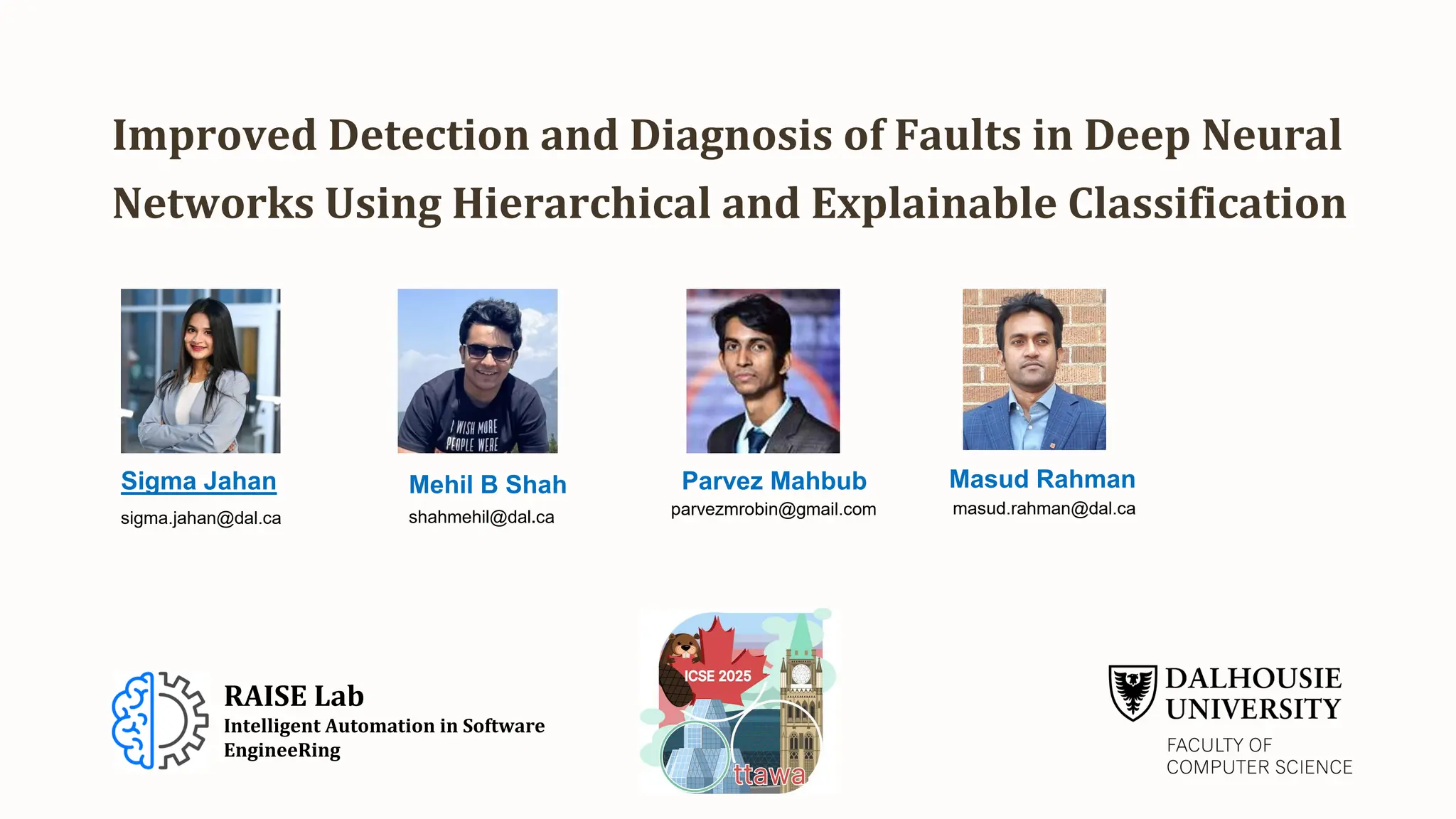 Improved Detection and Diagnosis of Faults in Deep Neural Networks Using Hierarchical and Explainable Classification

I WISH MORE PEOPLE WERE

Sigma Jahan
sigma.jahan@dal.ca

Mehil B Shah
shahmehil@dal.ca

Parvez Mahbub
parvezmrobin@gmail.com

Masud Rahman
masud.rahman@dal.ca

RAISE Lab
Intelligent Automation in Software EngineeRing

ICSE 2025
ttawa

DALHOUSIE UNIVERSITY
FACULTY OF COMPUTER SCIENCE